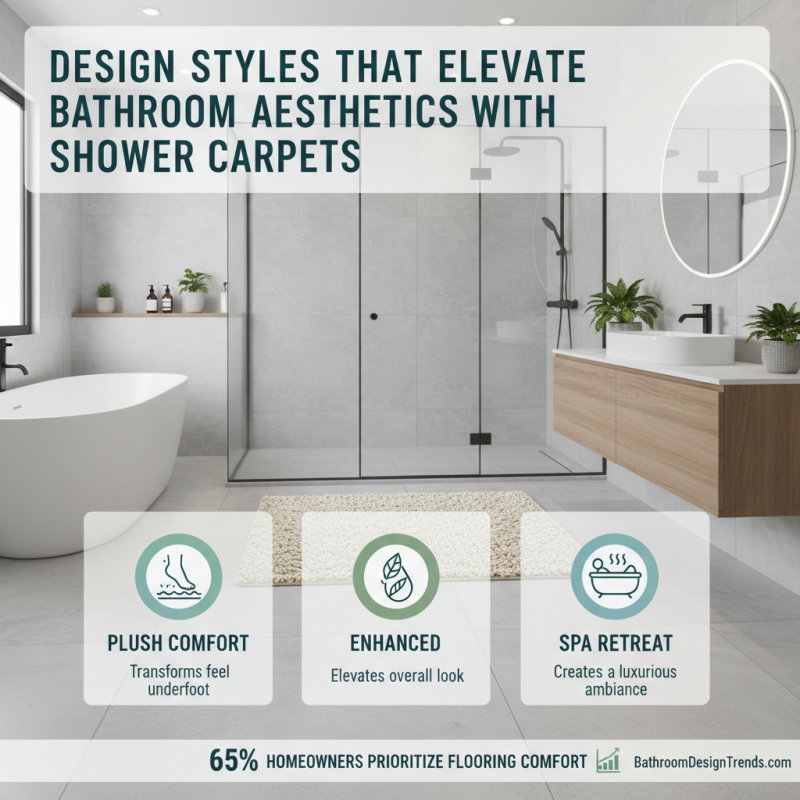 DESIGN STYLES THAT ELEVATE BATHROOM AESTHETICS WITH SHOWER CARPETS

PLUSH COMFORT
Transforms feel underfoot

ENHANCED
Elevates overall look

SPA RETREAT
Creates a luxurious ambiance

65% HOMEOWNERS PRIORITIZE FLOORING COMFORT BathroomDesignTrends.com